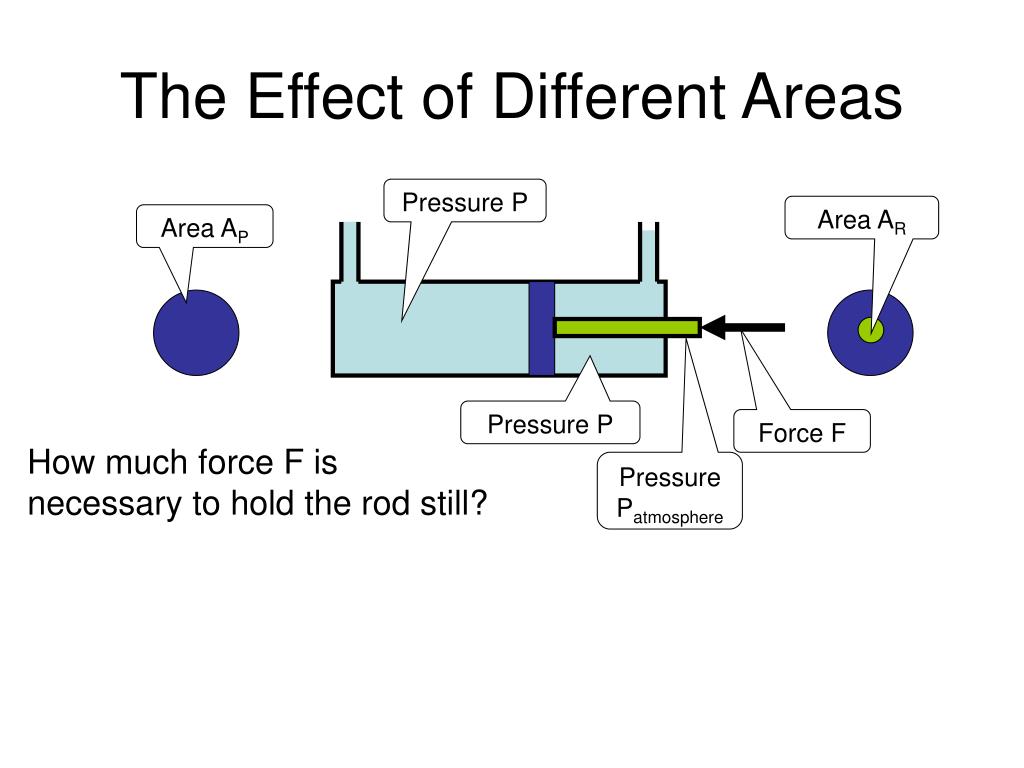 The Effect of Different Areas

Area $A_P$

Pressure P

Area $A_R$

Pressure P

Force F

Pressure $P_{atmosphere}$

How much force F is necessary to hold the rod still?